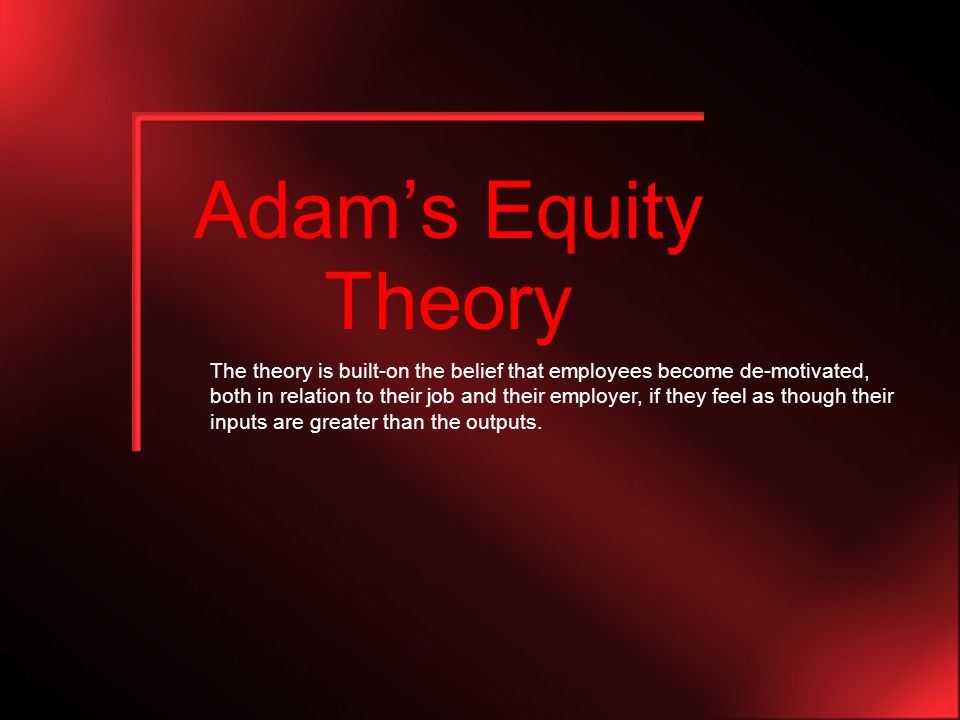 Adam’s Equity Theory

The theory is built-on the belief that employees become de-motivated, both in relation to their job and their employer, if they feel as though their inputs are greater than the outputs.